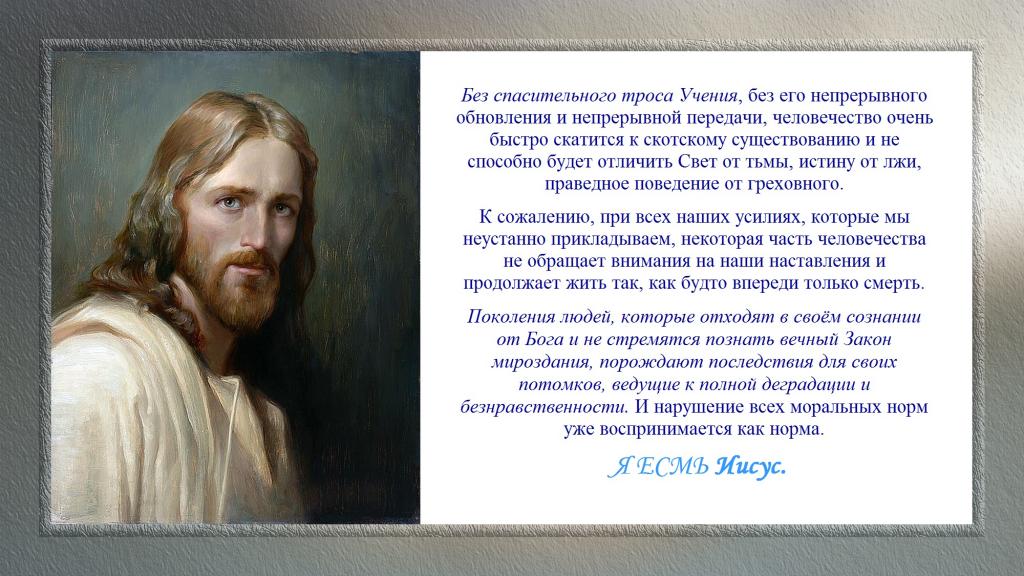 Без спасительного троса Учения, без его непрерывного обновления и непрерывной передачи, человечество очень быстро скатится к скотскому существованию и не способно будет отличить Свет от тьмы, истину от лжи, праведное поведение от греховного.

К сожалению, при всех наших усилиях, которые мы неустанно прикладываем, некоторая часть человечества не обращает внимания на наши наставления и продолжает жить так, как будто впереди только смерть.

Поколения людей, которые отходят в своём сознании от Бога и не стремятся познать вечный Закон мироздания, порождают последствия для своих потомков, ведущие к полной деградации и безнравственности. И нарушение всех моральных норм уже воспринимается как норма.

Я ЕСМЬ Иисус.